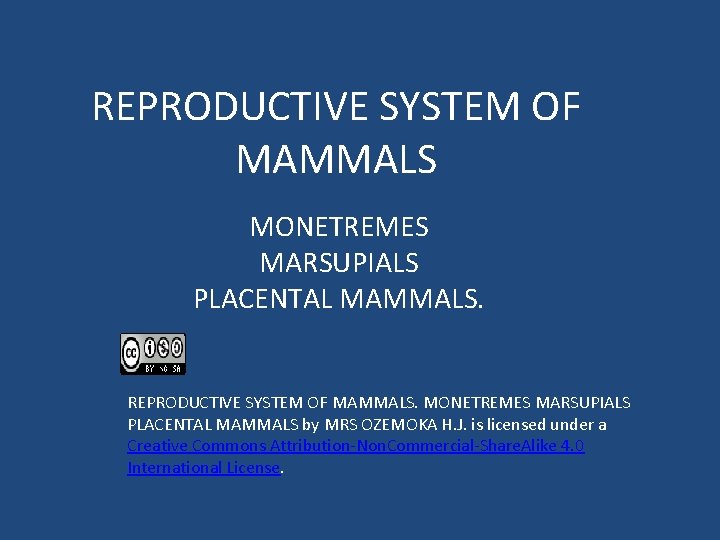 REPRODUCTIVE SYSTEM OF MAMMALS

MONETREMES
MARSUPIALS
PLACENTAL MAMMALS.

cc BY NC SA

REPRODUCTIVE SYSTEM OF MAMMALS. MONETREMES MARSUPIALS PLACENTAL MAMMALS by MRS OZEMOKA H.J. is licensed under a Creative Commons Attribution-NonCommercial-ShareAlike 4.0 International License.